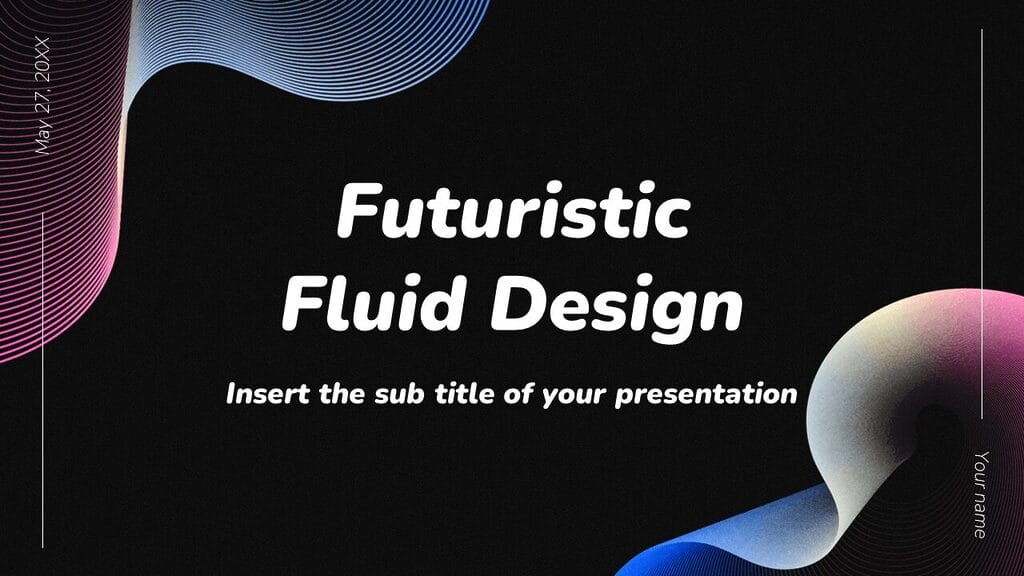 May 27. 20XX

Futuristic Fluid Design

Insert the sub title of your presentation

Your name